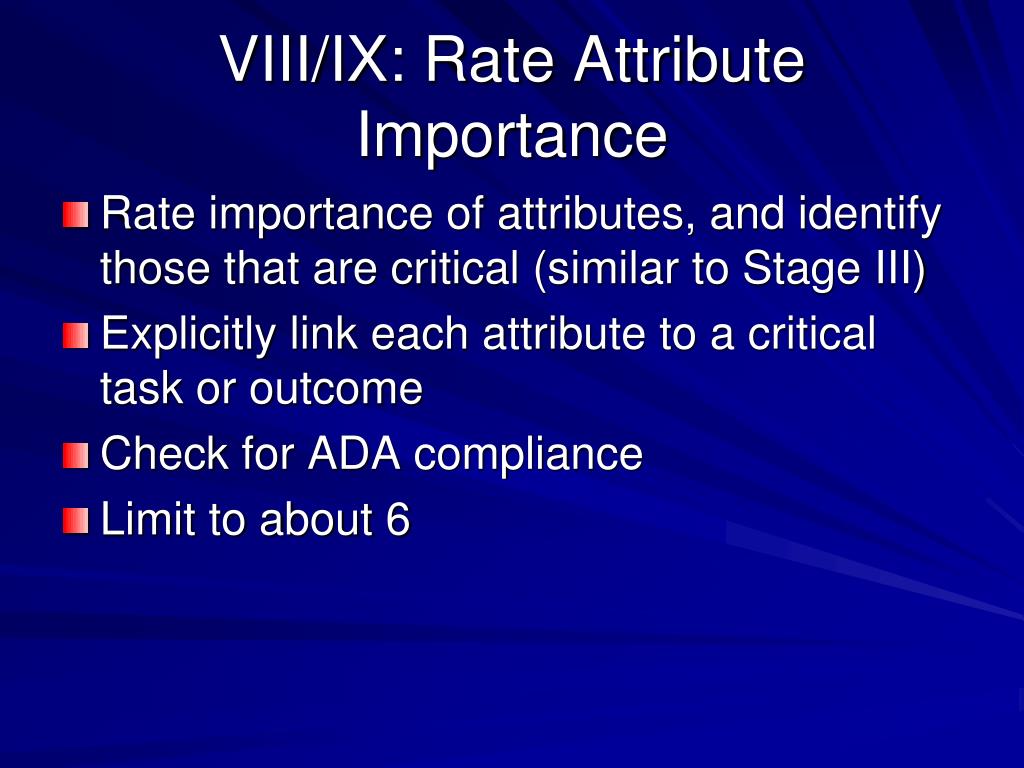 VIII/IX: Rate Attribute Importance

Rate importance of attributes, and identify those that are critical (similar to Stage III)

Explicitly link each attribute to a critical task or outcome

Check for ADA compliance

Limit to about 6